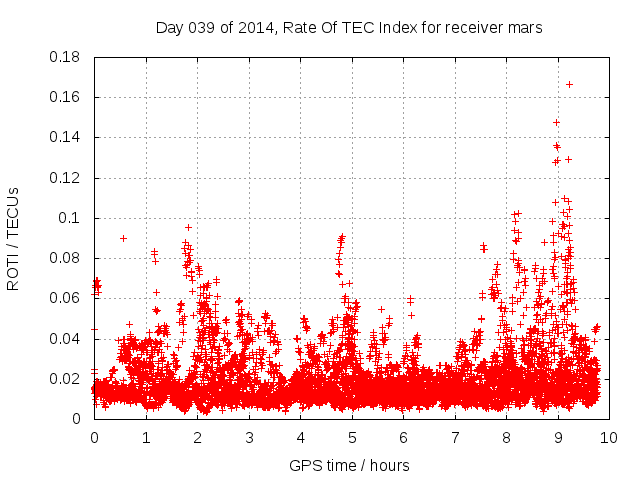 Day 039 of 2014, Rate Of TEC Index for receiver mars

ROTI / TECUs

0.18
0.16
0.14
0.12
0.1
0.08
0.06
0.04
0.02
0

0
1
2
3
4
5
6
7
8
9
10

GPS time / hours